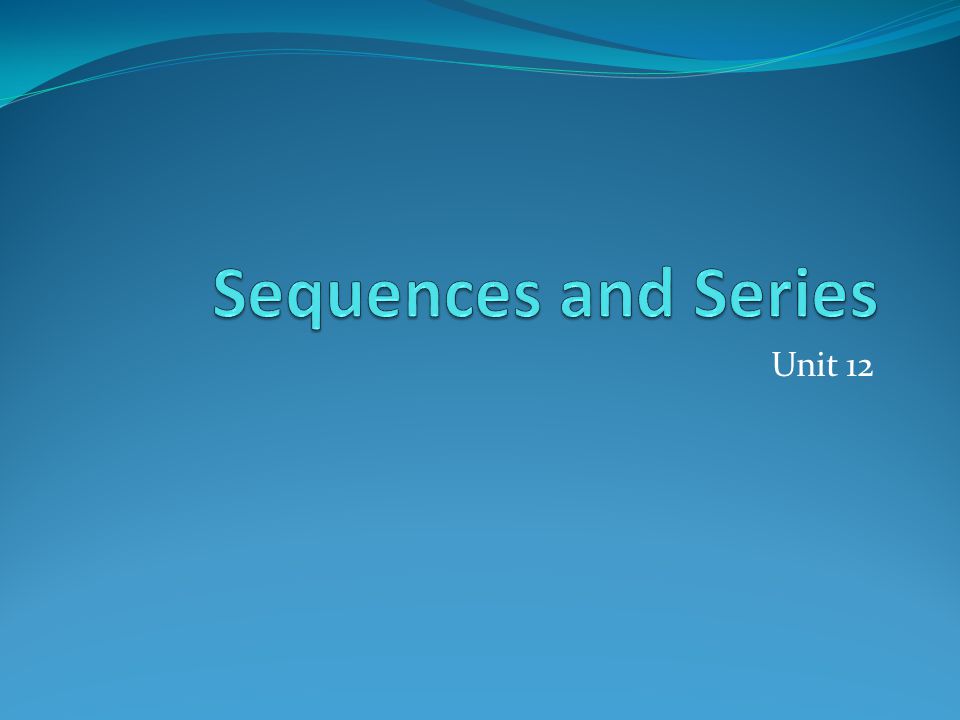 Sequences and Series

Unit 12